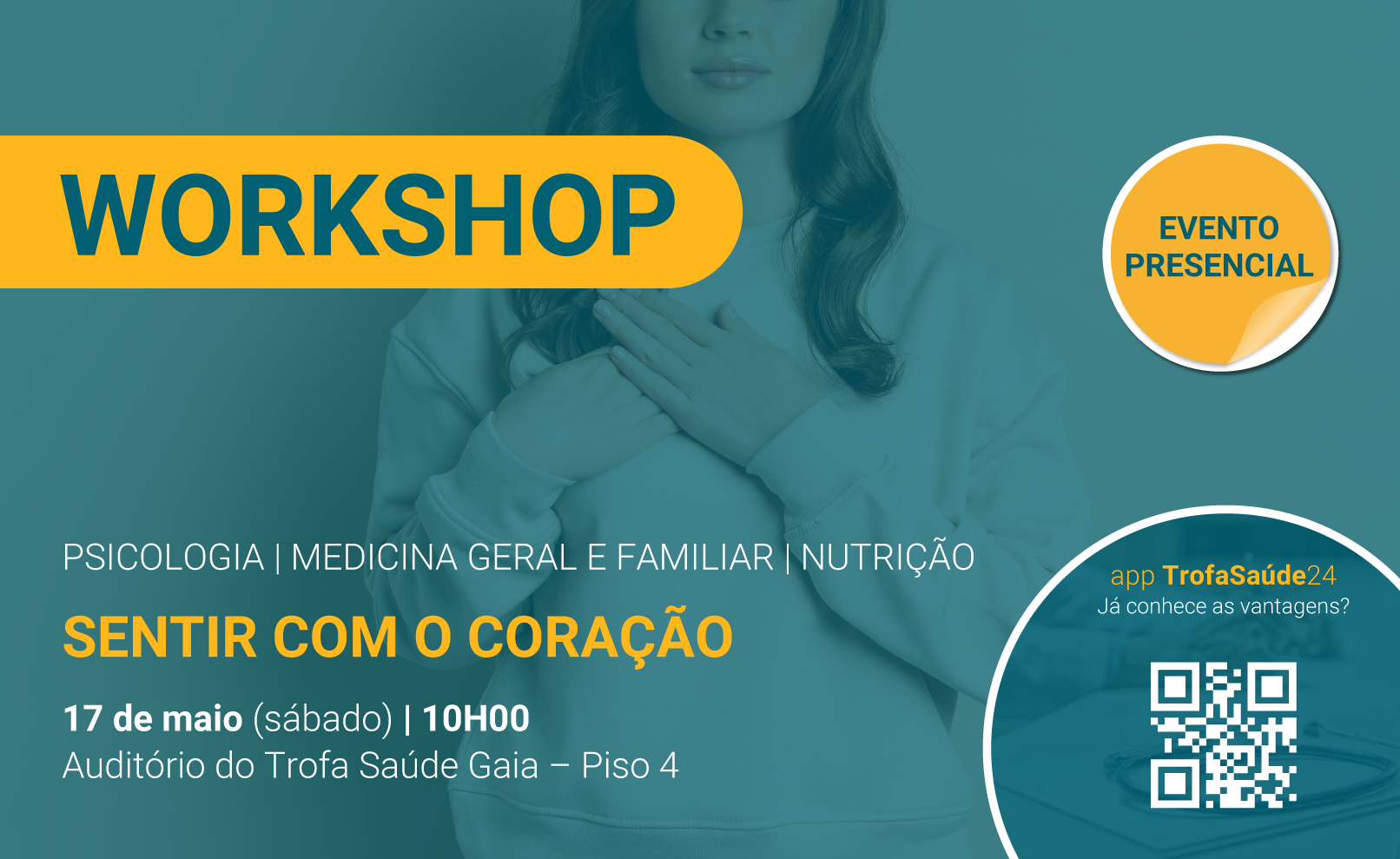 WORKSHOP

EVENTO PRESENCIAL

PSICOLOGIA | MEDICINA GERAL E FAMILIAR | NUTRIÇÃO

SENTIR COM O CORAÇÃO

17 de maio (sábado) | 10H00
Auditório do Trofa Saúde Gaia – Piso 4

app TrofaSaúde24
Já conhece as vantagens?